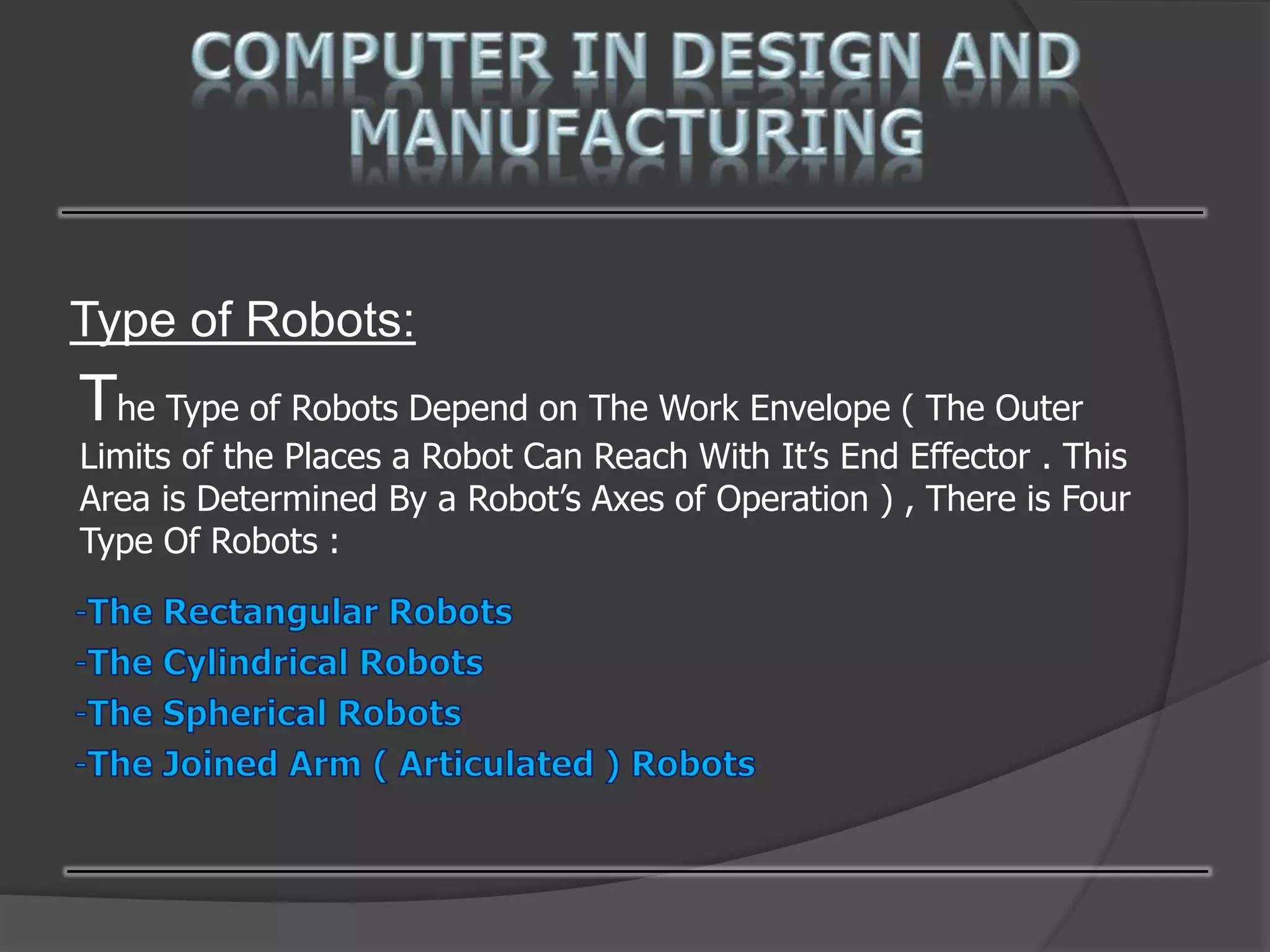 COMPUTER IN DESIGN AND MANUFACTURING

Type of Robots:

The Type of Robots Depend on The Work Envelope ( The Outer Limits of the Places a Robot Can Reach With It's End Effector . This Area is Determined By a Robot's Axes of Operation ) , There is Four Type Of Robots :

-The Rectangular Robots
-The Cylindrical Robots
-The Spherical Robots
-The Joined Arm ( Articulated ) Robots